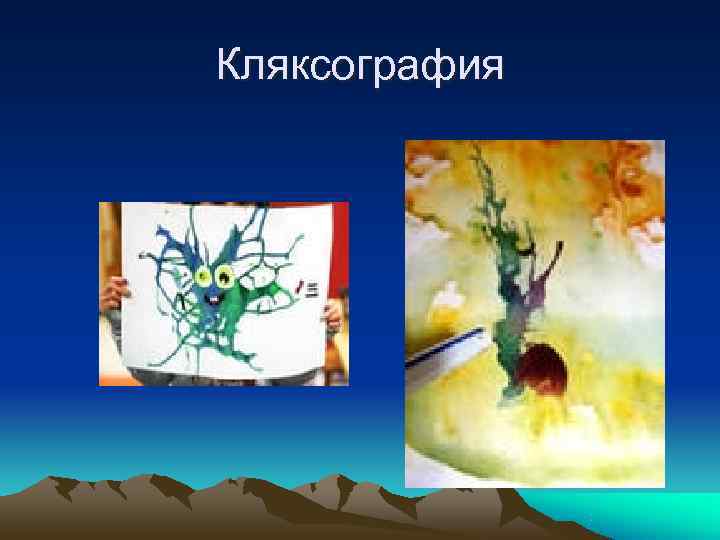 Кляксография